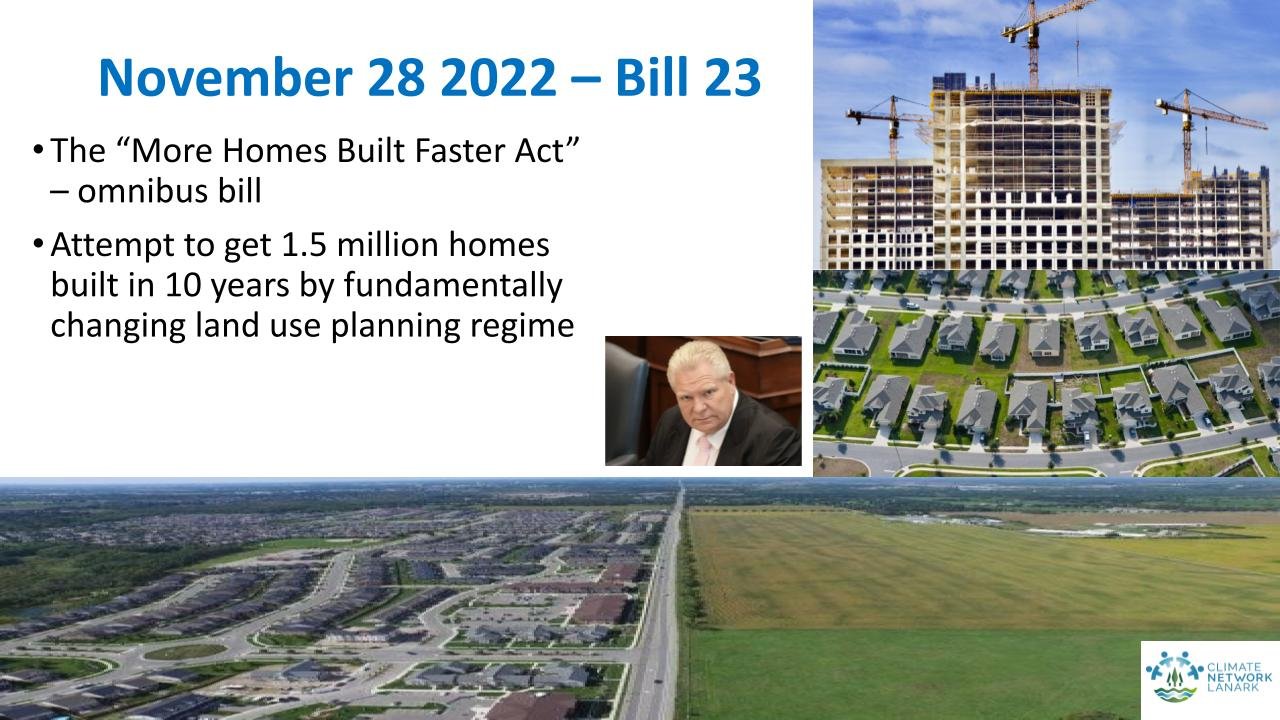 November 28 2022 – Bill 23

• The “More Homes Built Faster Act” – omnibus bill

• Attempt to get 1.5 million homes built in 10 years by fundamentally changing land use planning regime

CLIMATE NETWORK LANARK